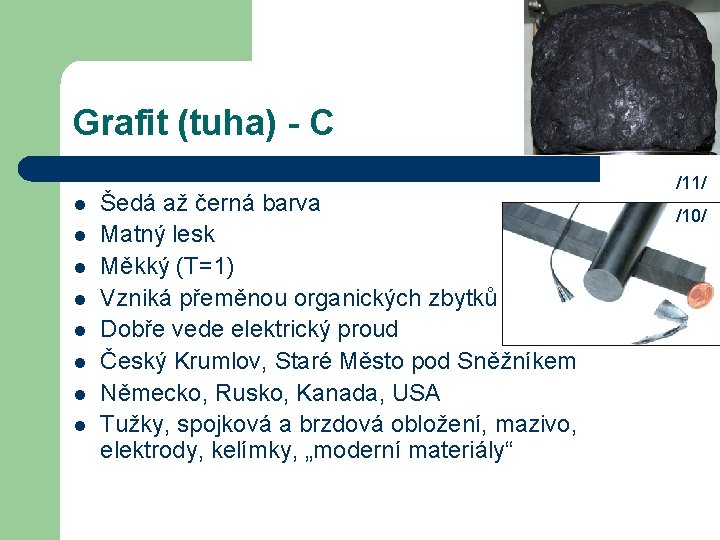 Grafit (tuha) - C

/11/

/10/

- Šedá až černá barva
- Matný lesk
- Měkký (T=1)
- Vzniká přeměnou organických zbytků
- Dobře vede elektrický proud
- Český Krumlov, Staré Město pod Sněžníkem
- Německo, Rusko, Kanada, USA
- Tužky, spojková a brzdová obložení, mazivo, elektrody, kelímky, „moderní materiály“